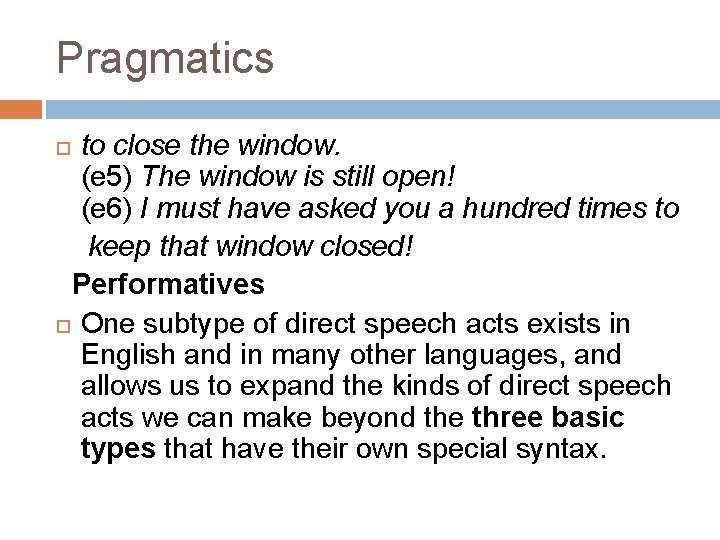 Pragmatics

to close the window.
(e5) The window is still open!
(e6) I must have asked you a hundred times to keep that window closed!

Performatives

One subtype of direct speech acts exists in English and in many other languages, and allows us to expand the kinds of direct speech acts we can make beyond the three basic types that have their own special syntax.